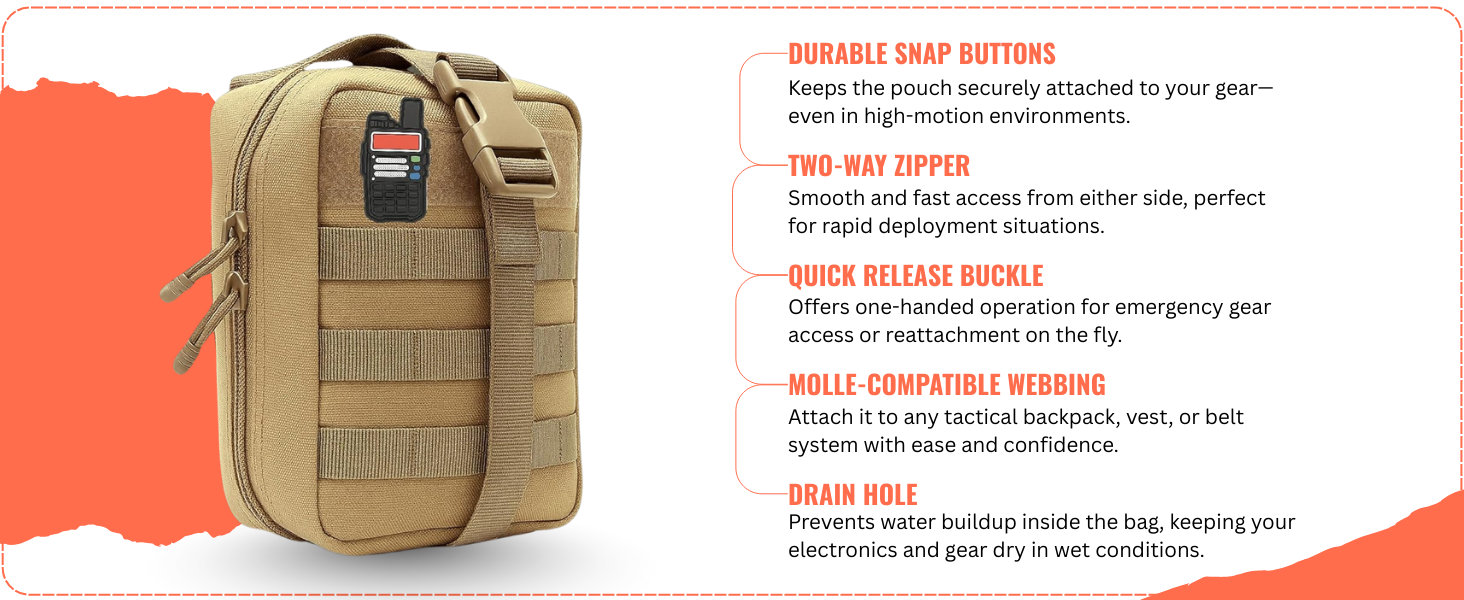 DURABLE SNAP BUTTONS
Keeps the pouch securely attached to your gear—even in high-motion environments.

TWO-WAY ZIPPER
Smooth and fast access from either side, perfect for rapid deployment situations.

QUICK RELEASE BUCKLE
Offers one-handed operation for emergency gear access or reattachment on the fly.

MOLLE-COMPATIBLE WEBBING
Attach it to any tactical backpack, vest, or belt system with ease and confidence.

DRAIN HOLE
Prevents water buildup inside the bag, keeping your electronics and gear dry in wet conditions.